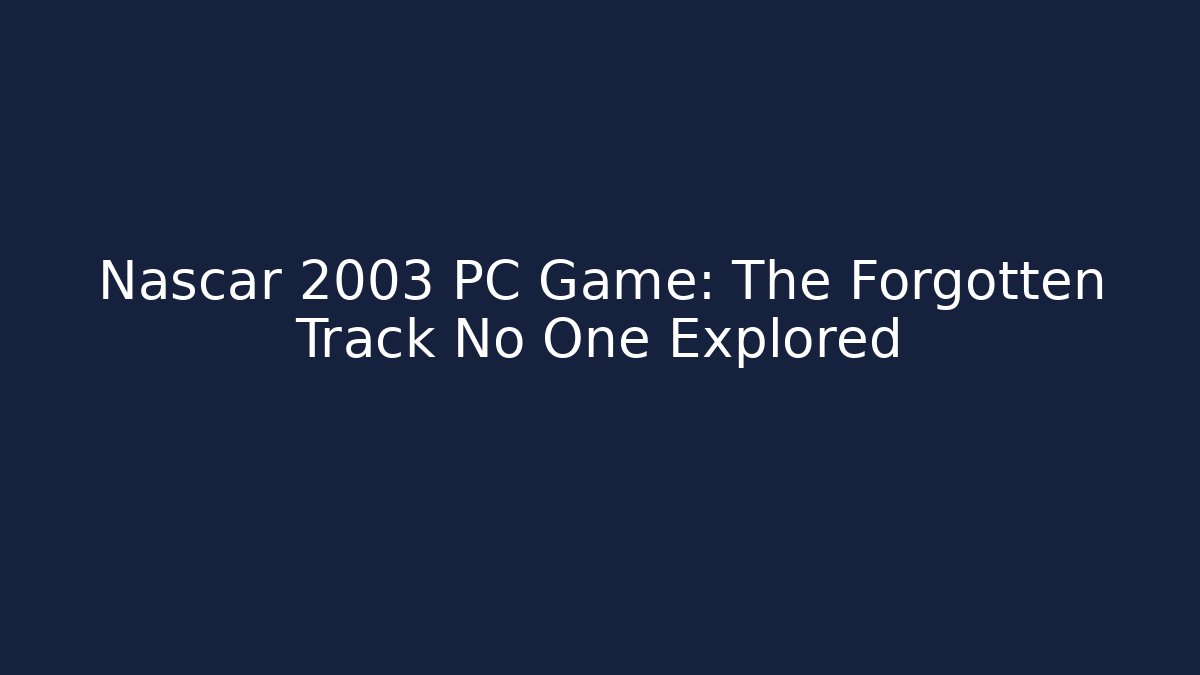 Nascar 2003 PC Game: The Forgotten Track No One Explored